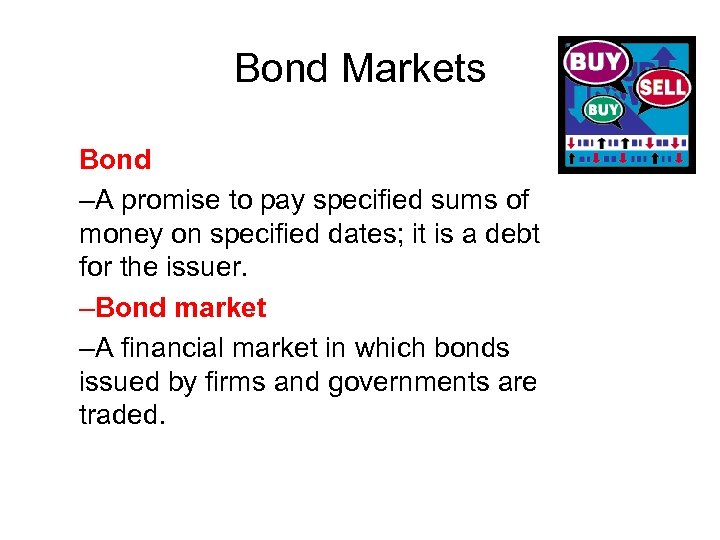 Bond Markets

BUY
SELL
BUY

Bond

–A promise to pay specified sums of money on specified dates; it is a debt for the issuer.

–Bond market

–A financial market in which bonds issued by firms and governments are traded.